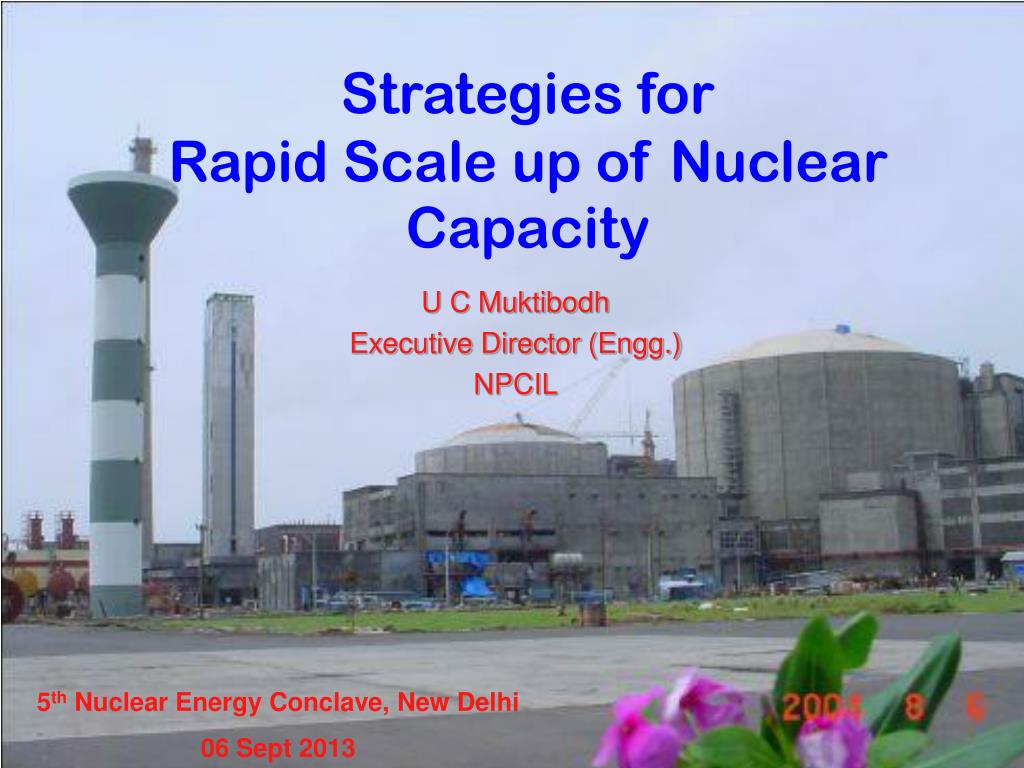 Strategies for
Rapid Scale up of Nuclear Capacity

U C Muktibodh
Executive Director (Engg.)
NPCIL

5$^{th}$ Nuclear Energy Conclave, New Delhi

06 Sept 2013

2004 8 6